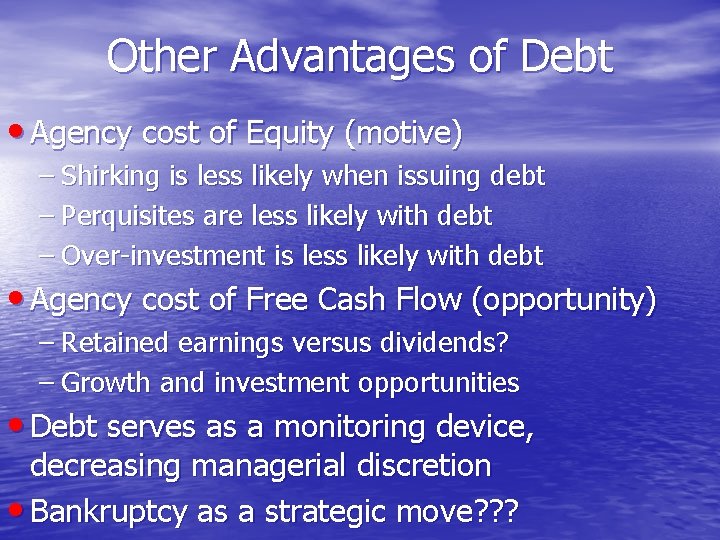 Other Advantages of Debt

• Agency cost of Equity (motive)
– Shirking is less likely when issuing debt
– Perquisites are less likely with debt
– Over-investment is less likely with debt

• Agency cost of Free Cash Flow (opportunity)
– Retained earnings versus dividends?
– Growth and investment opportunities

• Debt serves as a monitoring device, decreasing managerial discretion

• Bankruptcy as a strategic move???